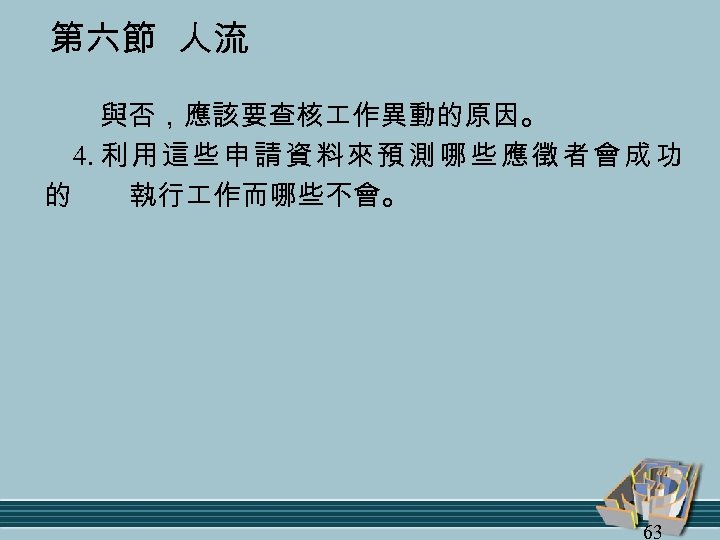 第六節 人流

與否，應該要查核工作異動的原因。

4. 利用這些申請資料來預測哪些應徵者會成功的 執行工作而哪些不會。

63